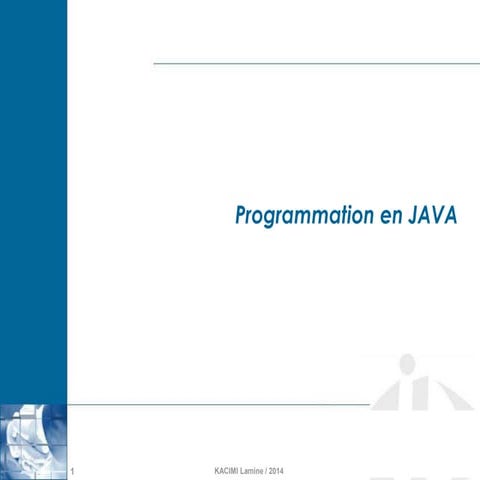 Programmation en JAVA

1

KACIMI Lamine / 2014